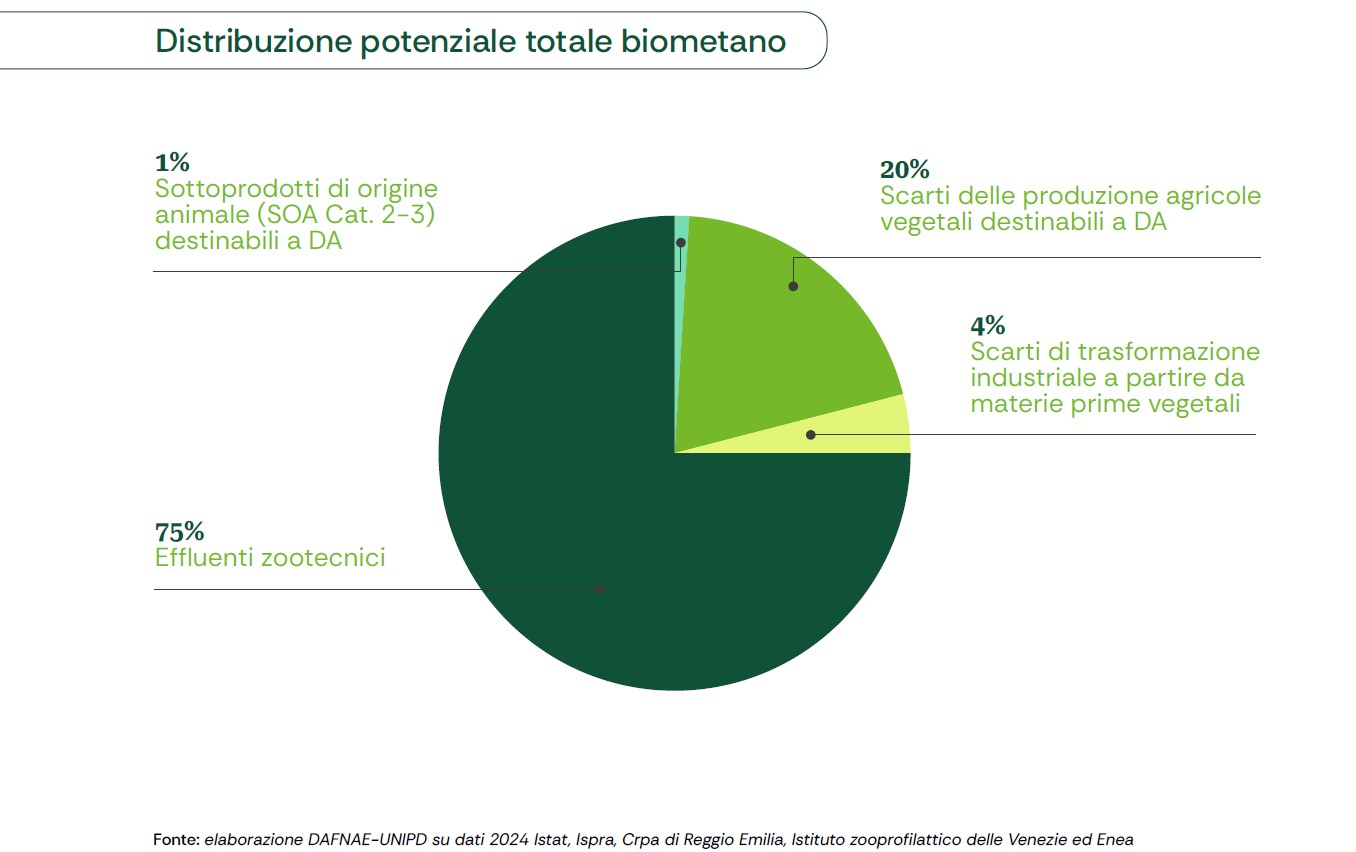 Distribuzione potenziale totale biometano

1%
Sottoprodotti di origine animale (SOA Cat. 2-3) destinabili a DA

20%
Scarti delle produzione agricole vegetali destinabili a DA

4%
Scarti di trasformazione industriale a partire da materie prime vegetali

75%
Effluenti zootecnici

Fonte: elaborazione DAFNAE-UNIPD su dati 2024 Istat, Ispra, Crpa di Reggio Emilia, Istituto zooprofilattico delle Venezie ed Enea